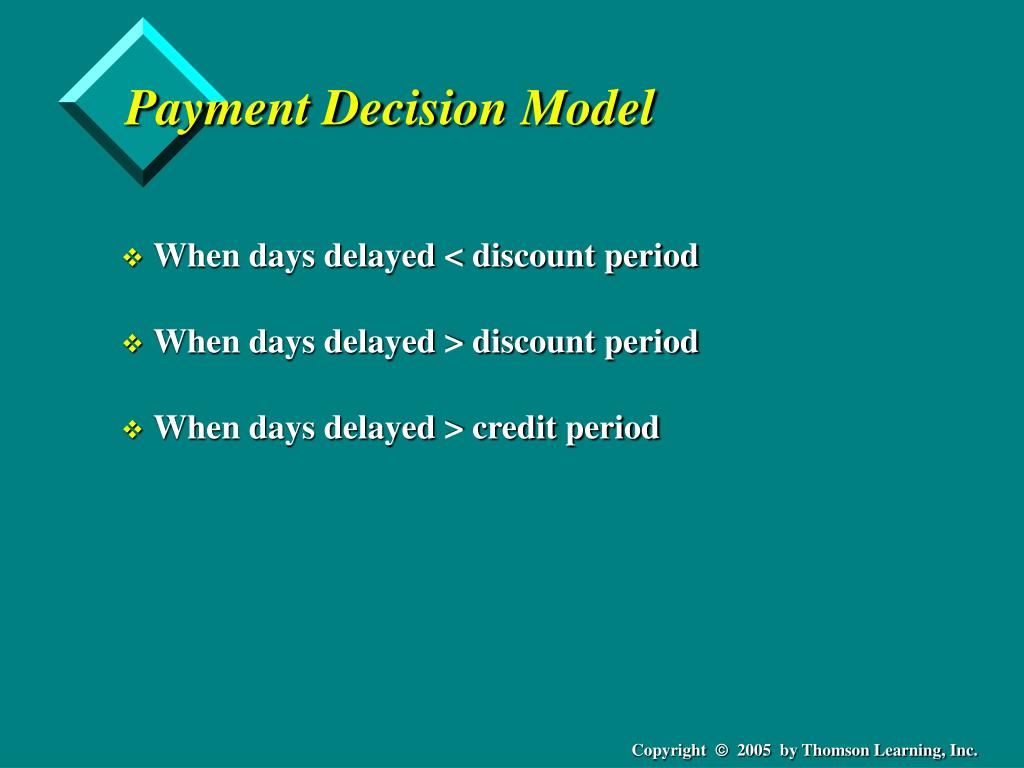 Payment Decision Model

❖ When days delayed < discount period

❖ When days delayed > discount period

❖ When days delayed > credit period

Copyright © 2005 by Thomson Learning, Inc.